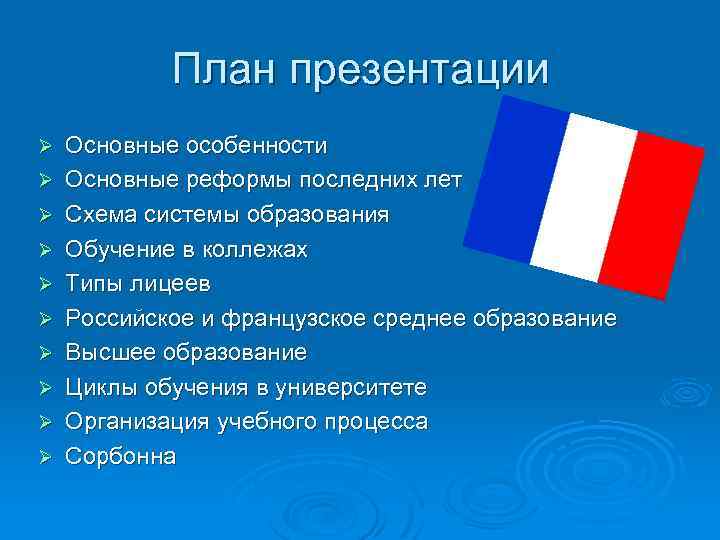 План презентации

➢ Основные особенности
➢ Основные реформы последних лет
➢ Схема системы образования
➢ Обучение в коллежах
➢ Типы лицеев
➢ Российское и французское среднее образование
➢ Высшее образование
➢ Циклы обучения в университете
➢ Организация учебного процесса
➢ Сорбонна